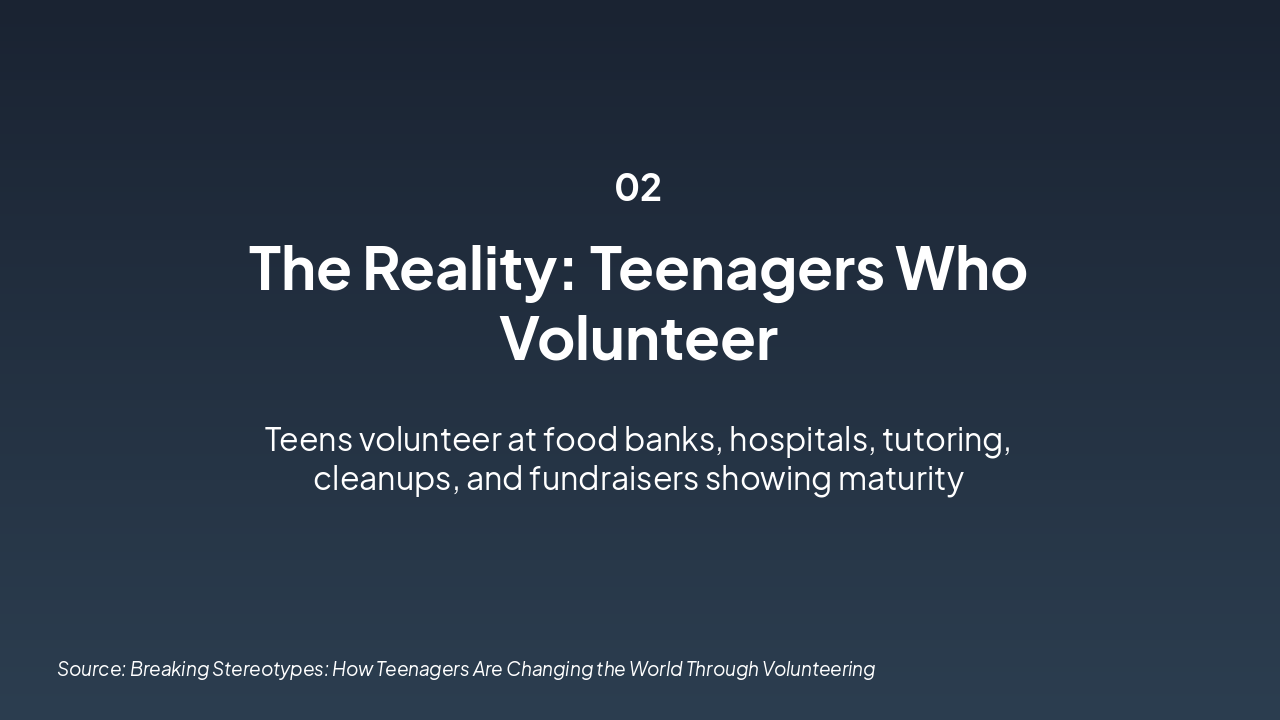 02

The Reality: Teenagers Who Volunteer

Teens volunteer at food banks, hospitals, tutoring, cleanups, and fundraisers showing maturity

Source: Breaking Stereotypes: How Teenagers Are Changing the World Through Volunteering